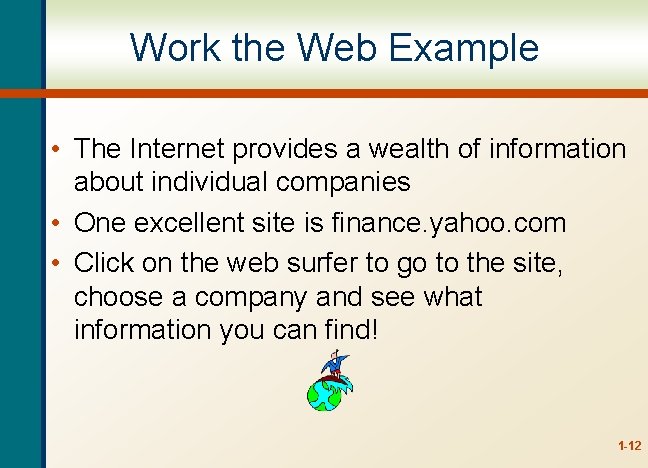 Work the Web Example

• The Internet provides a wealth of information about individual companies
• One excellent site is finance.yahoo.com
• Click on the web surfer to go to the site, choose a company and see what information you can find!

1-12